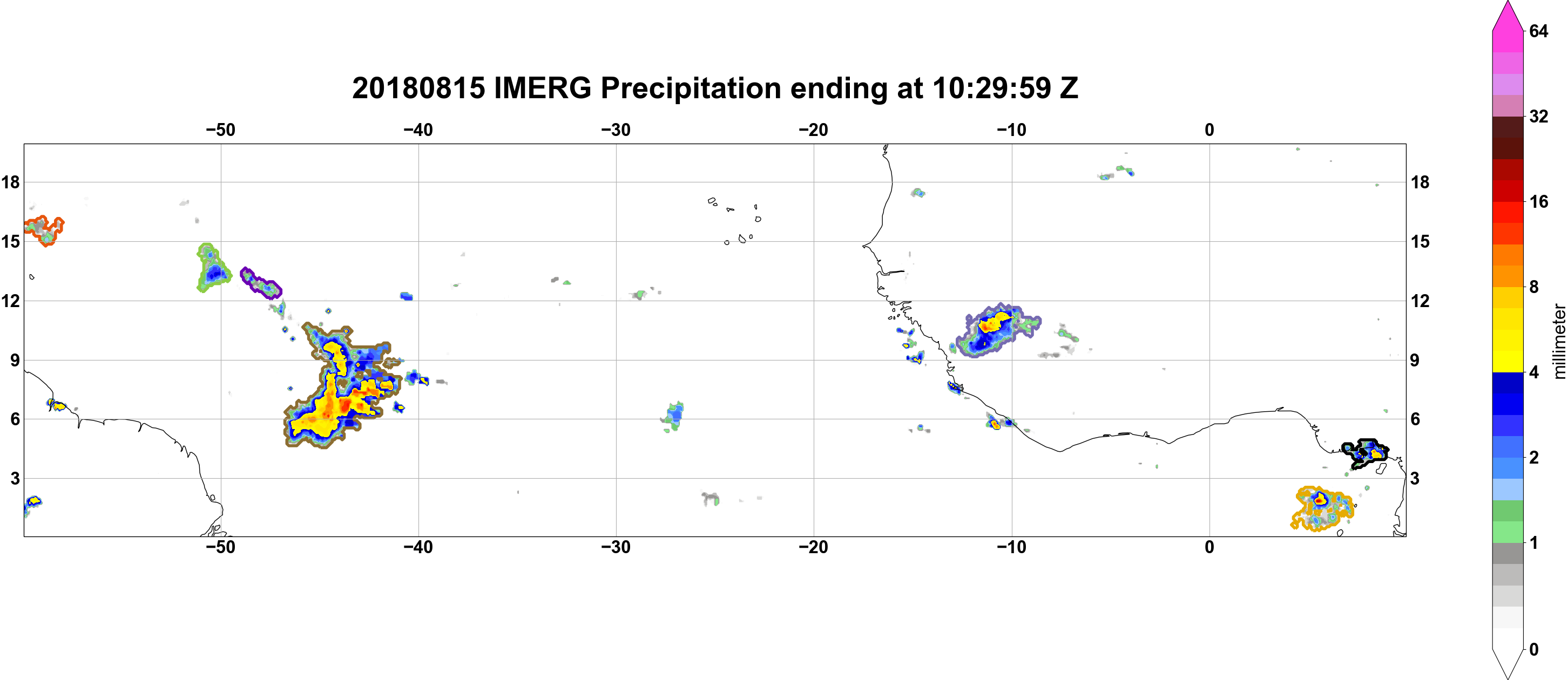 20180815 IMERG Precipitation ending at 10:29:59 Z

−50 −40 −30 −20 −10 0

18
15
12
9
6
3

18
15
12
9
6
3

−50 −40 −30 −20 −10 0

64
32
16
8
4
2
1
0
millimeter